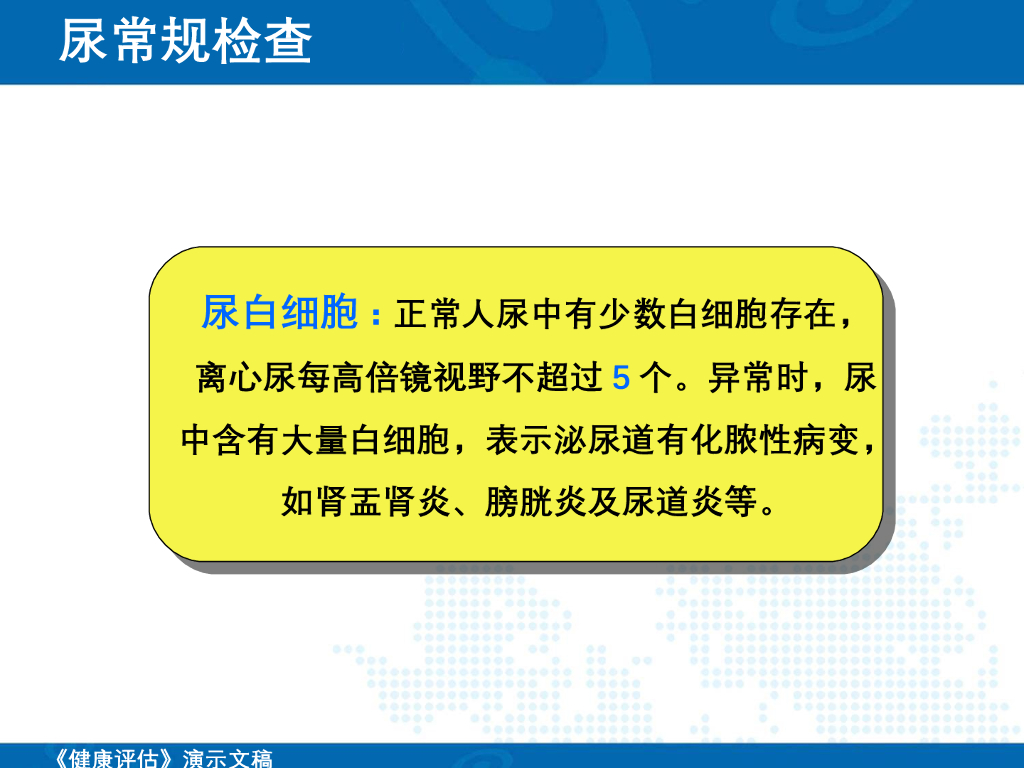 尿常规检查

尿白细胞：正常人尿中有少数白细胞存在，离心尿每高倍镜视野不超过 5 个。异常时，尿中含有大量白细胞，表示泌尿道有化脓性病变，如肾盂肾炎、膀胱炎及尿道炎等。

《健康评估》演示文稿